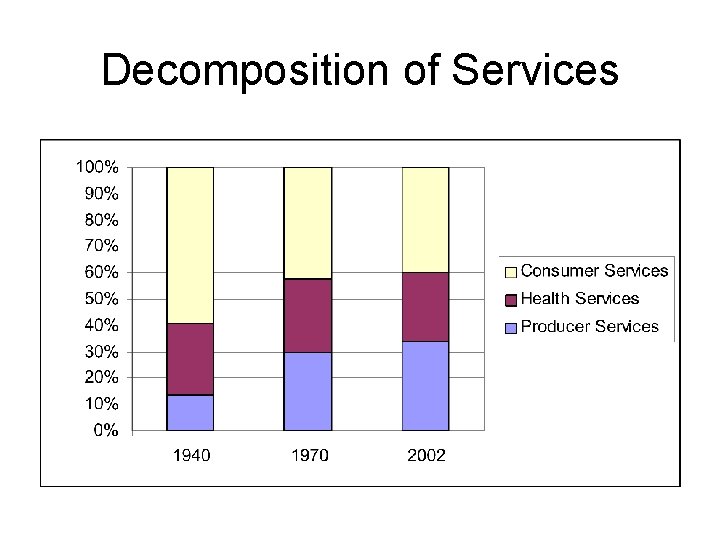 Decomposition of Services

100%
90%
80%
70%
60%
50%
40%
30%
20%
10%
0%

1940
1970
2002

Consumer Services
Health Services
Producer Services